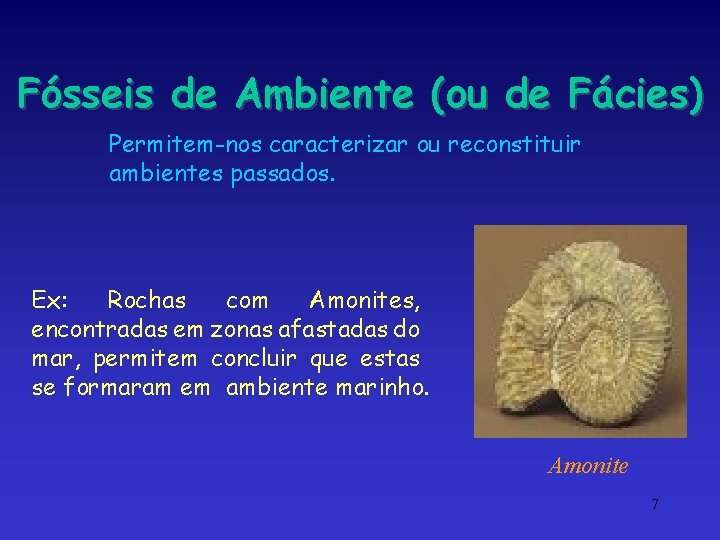 Fósseis de Ambiente (ou de Fácies)

Permitem-nos caracterizar ou reconstituir ambientes passados.

Ex: Rochas com Amonites, encontradas em zonas afastadas do mar, permitem concluir que estas se formaram em ambiente marinho.

Amonite

7